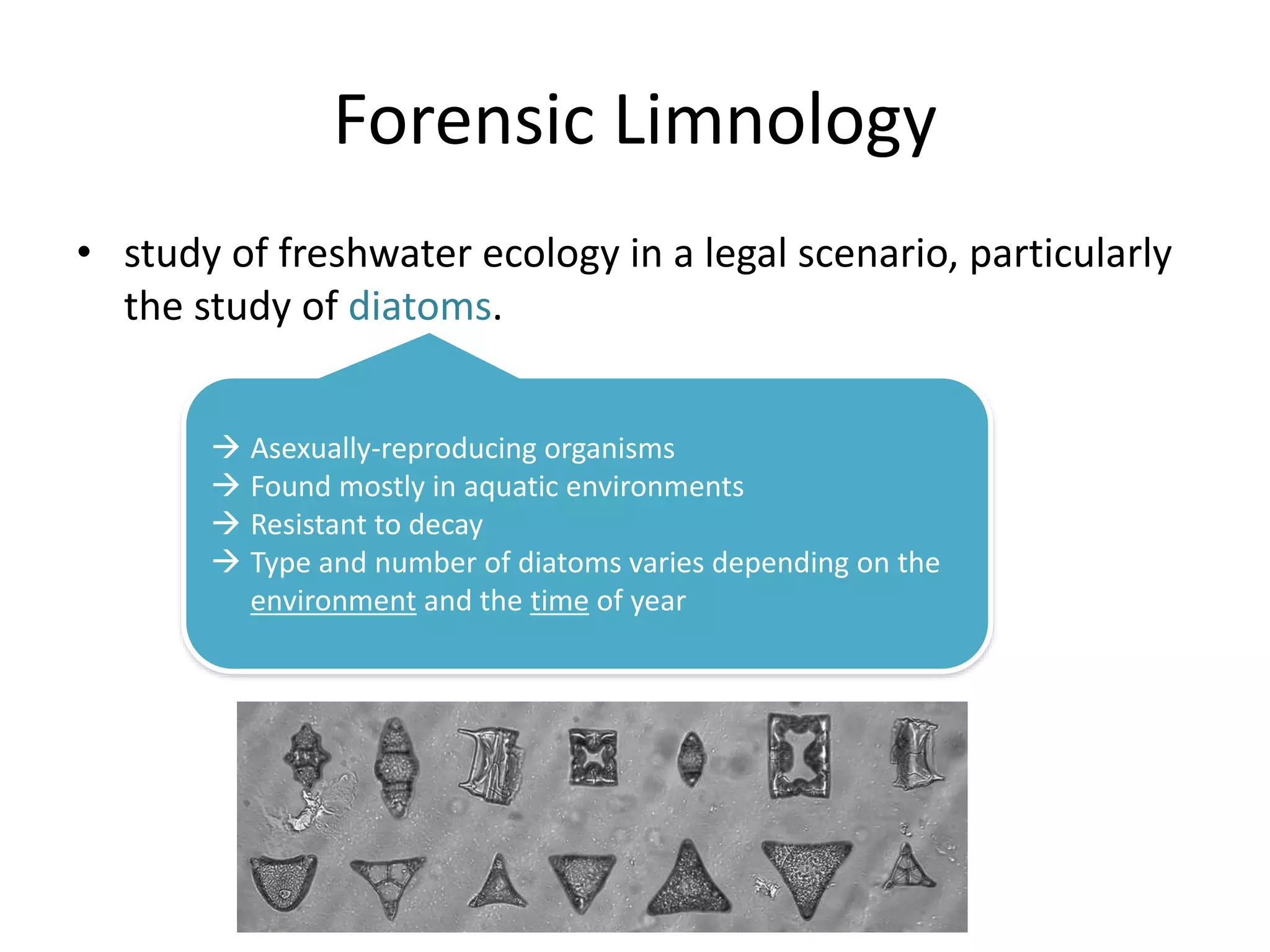 Forensic Limnology

• study of freshwater ecology in a legal scenario, particularly the study of diatoms.

→ Asexually-reproducing organisms
→ Found mostly in aquatic environments
→ Resistant to decay
→ Type and number of diatoms varies depending on the environment and the time of year